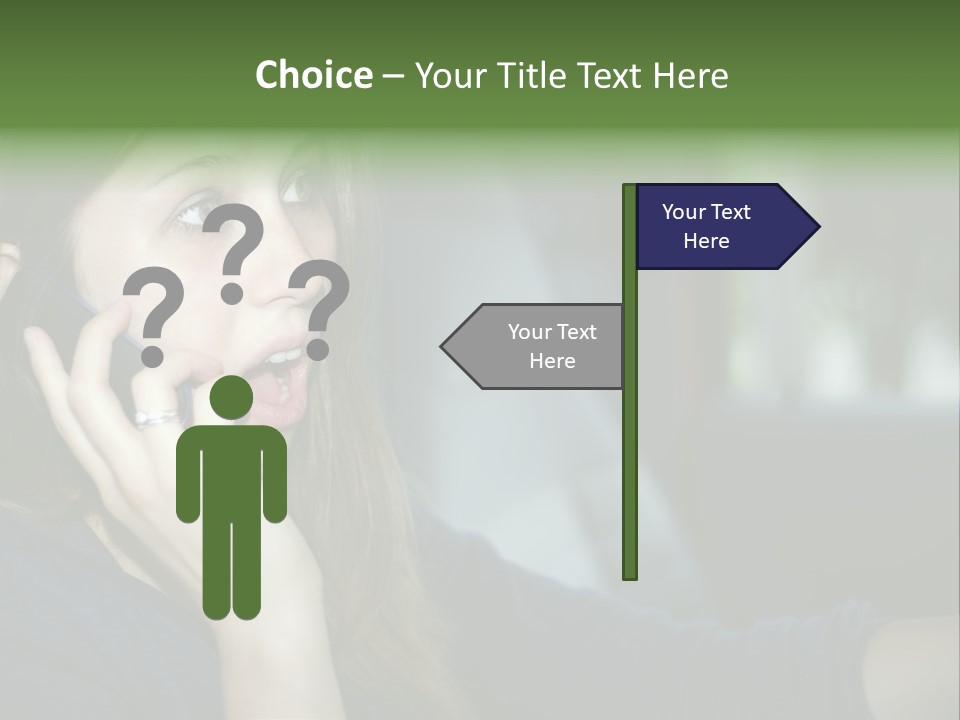 Choice – Your Title Text Here

? ? ?

Your Text Here

Your Text Here